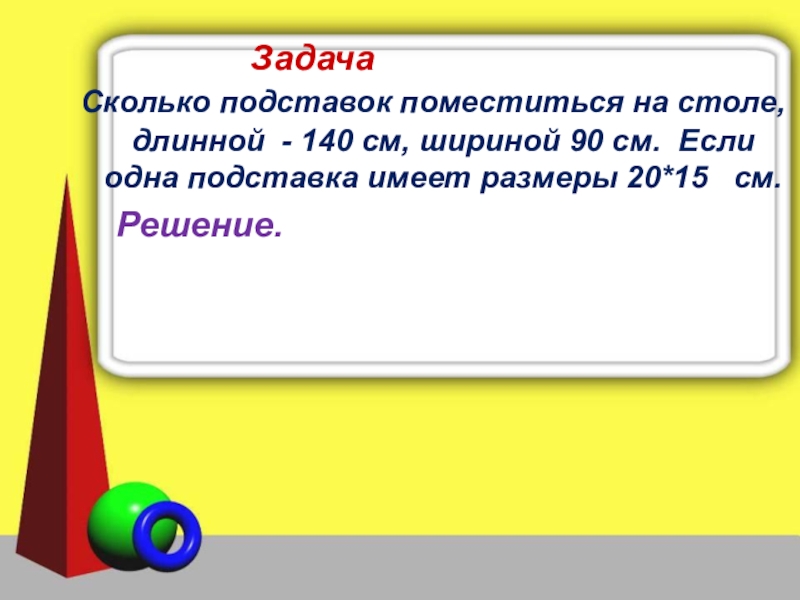 Задача

Сколько подставок поместиться на столе, длинной - 140 см, шириной 90 см. Если одна подставка имеет размеры 20*15 см.

Решение.